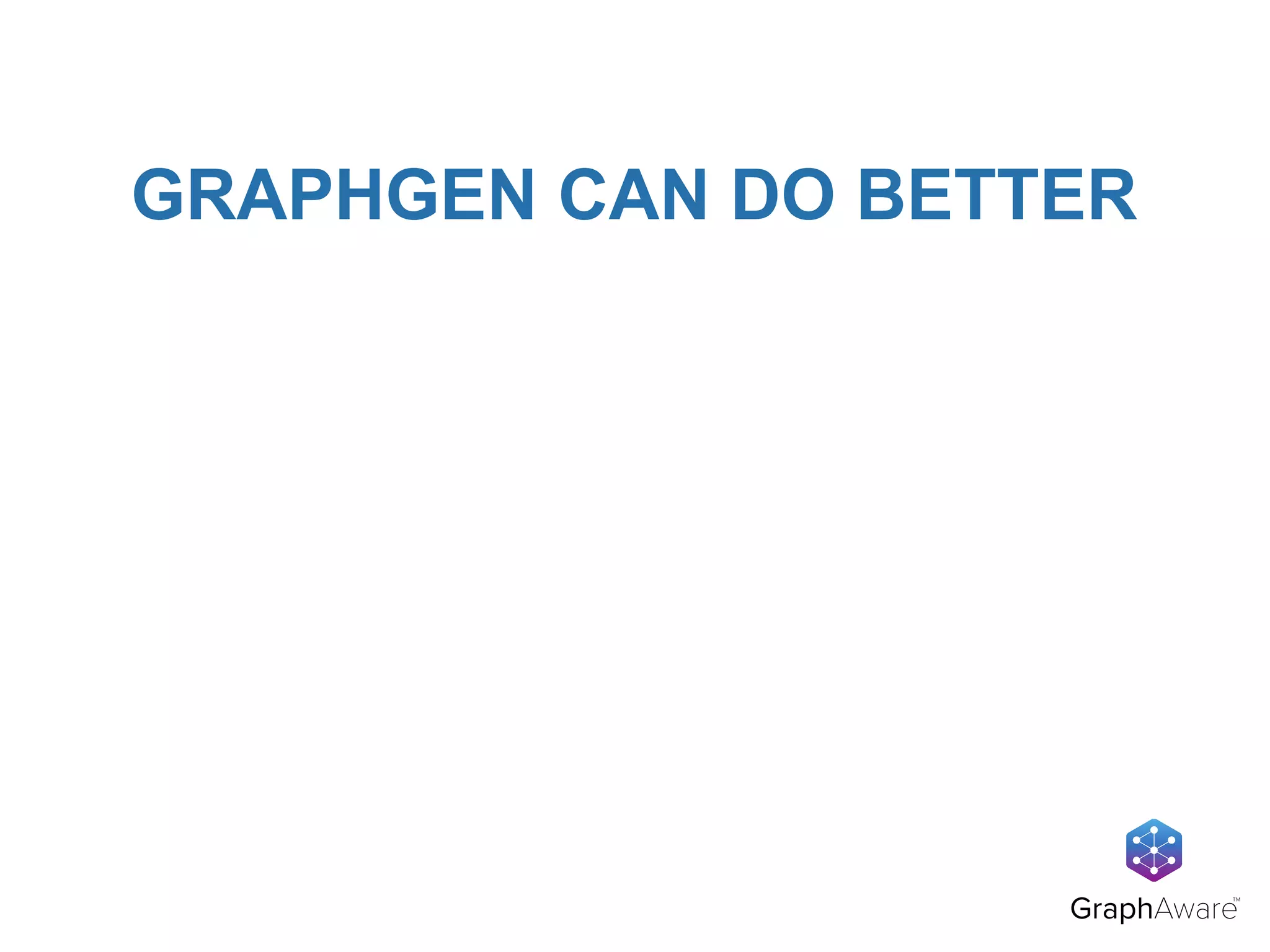 GRAPHGEN CAN DO BETTER

GraphAware™